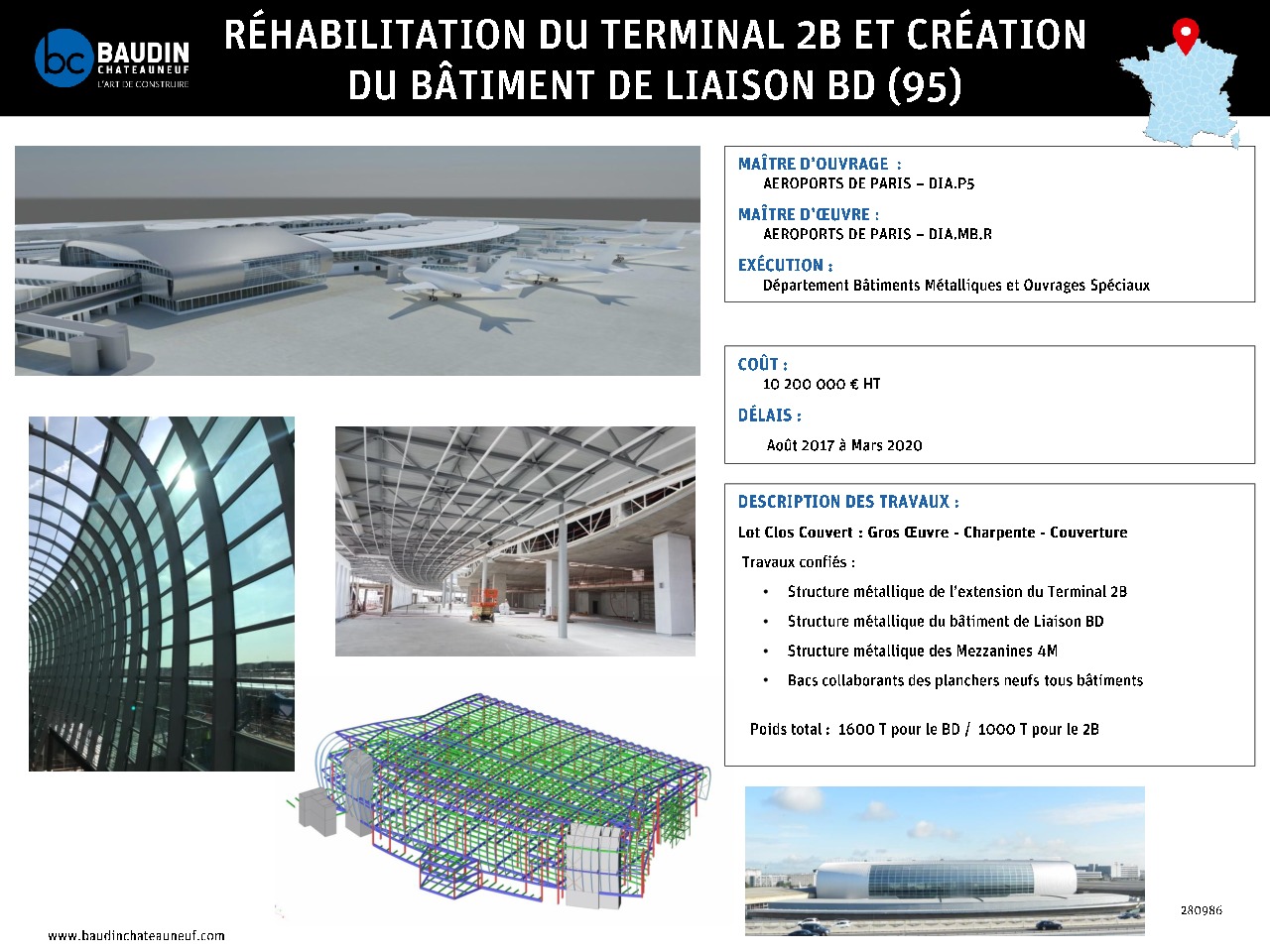 bc BAUDIN CHATEAUNEUF
L'ART DE CONSTRUIRE

RÉHABILITATION DU TERMINAL 2B ET CRÉATION DU BÂTIMENT DE LIAISON BD (95)

MAÎTRE D'OUVRAGE :
AEROPORTS DE PARIS – DIA.P5

MAÎTRE D'ŒUVRE :
AEROPORTS DE PARIS – DIA.MB.R

EXÉCUTION :
Département Bâtiments Métalliques et Ouvrages Spéciaux

COÛT :
10 200 000 € HT

DÉLAIS :
Août 2017 à Mars 2020

DESCRIPTION DES TRAVAUX :

Lot Clos Couvert : Gros Œuvre - Charpente - Couverture

Travaux confiés :

• Structure métallique de l'extension du Terminal 2B
• Structure métallique du bâtiment de Liaison BD
• Structure métallique des Mezzanines 4M
• Bacs collaborants des planchers neufs tous bâtiments

Poids total : 1600 T pour le BD / 1000 T pour le 2B

280986

www.baudinchateauneuf.com